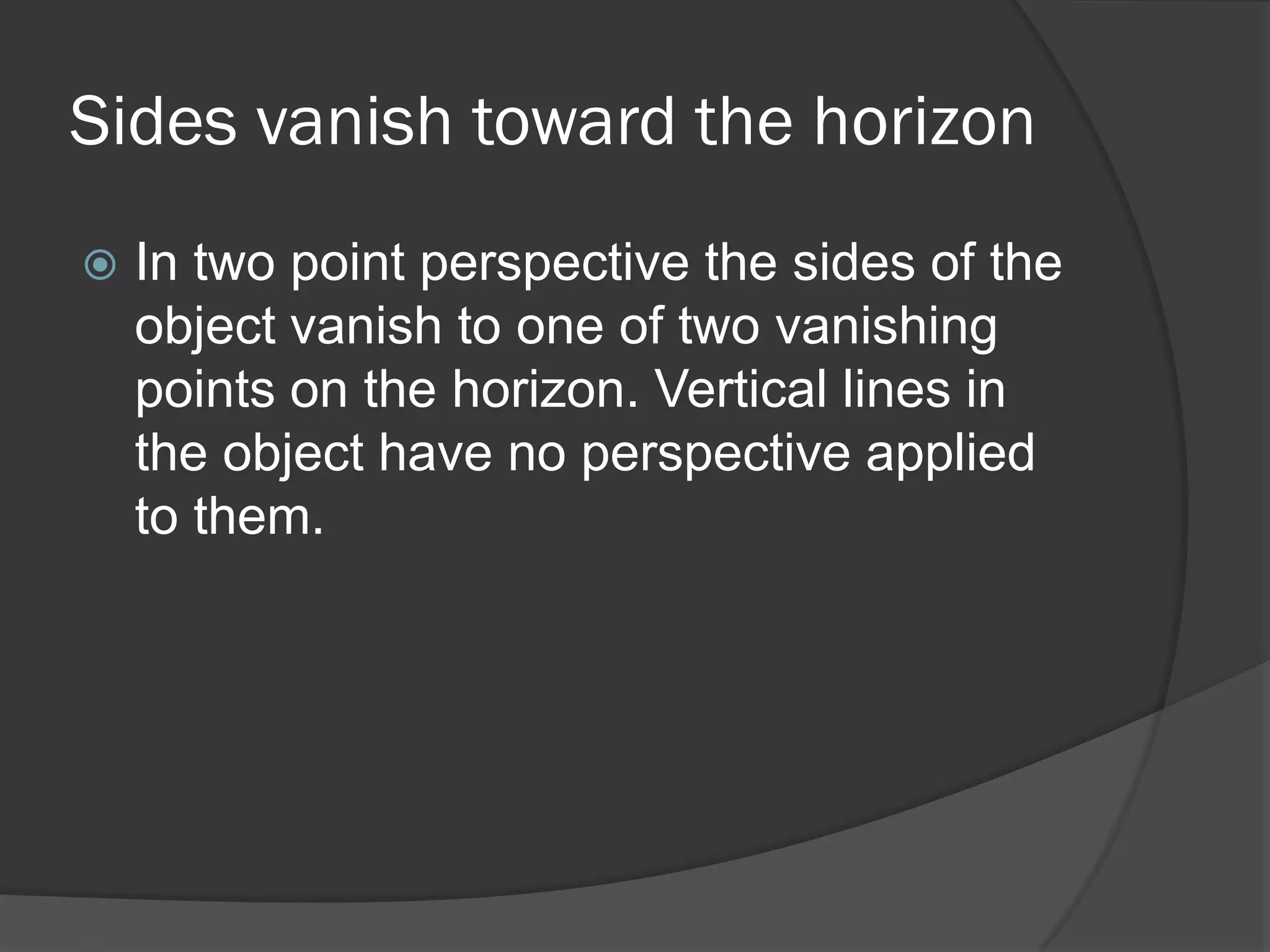 Sides vanish toward the horizon

In two point perspective the sides of the object vanish to one of two vanishing points on the horizon. Vertical lines in the object have no perspective applied to them.